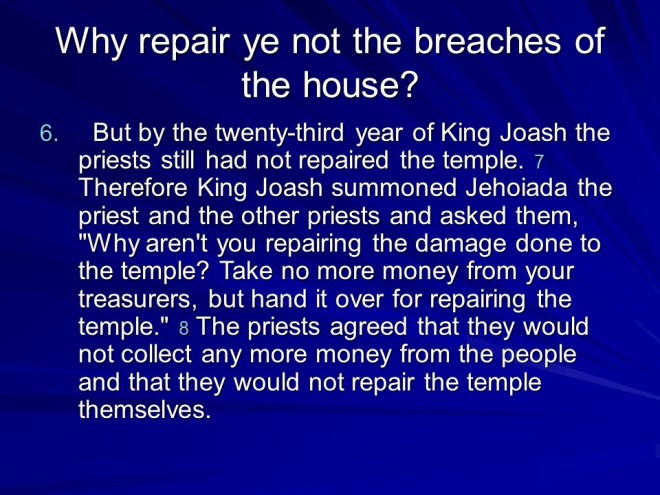 Why repair ye not the breaches of the house?

6. But by the twenty-third year of King Joash the priests still had not repaired the temple. 7 Therefore King Joash summoned Jehoiada the priest and the other priests and asked them, "Why aren't you repairing the damage done to the temple? Take no more money from your treasurers, but hand it over for repairing the temple." 8 The priests agreed that they would not collect any more money from the people and that they would not repair the temple themselves.